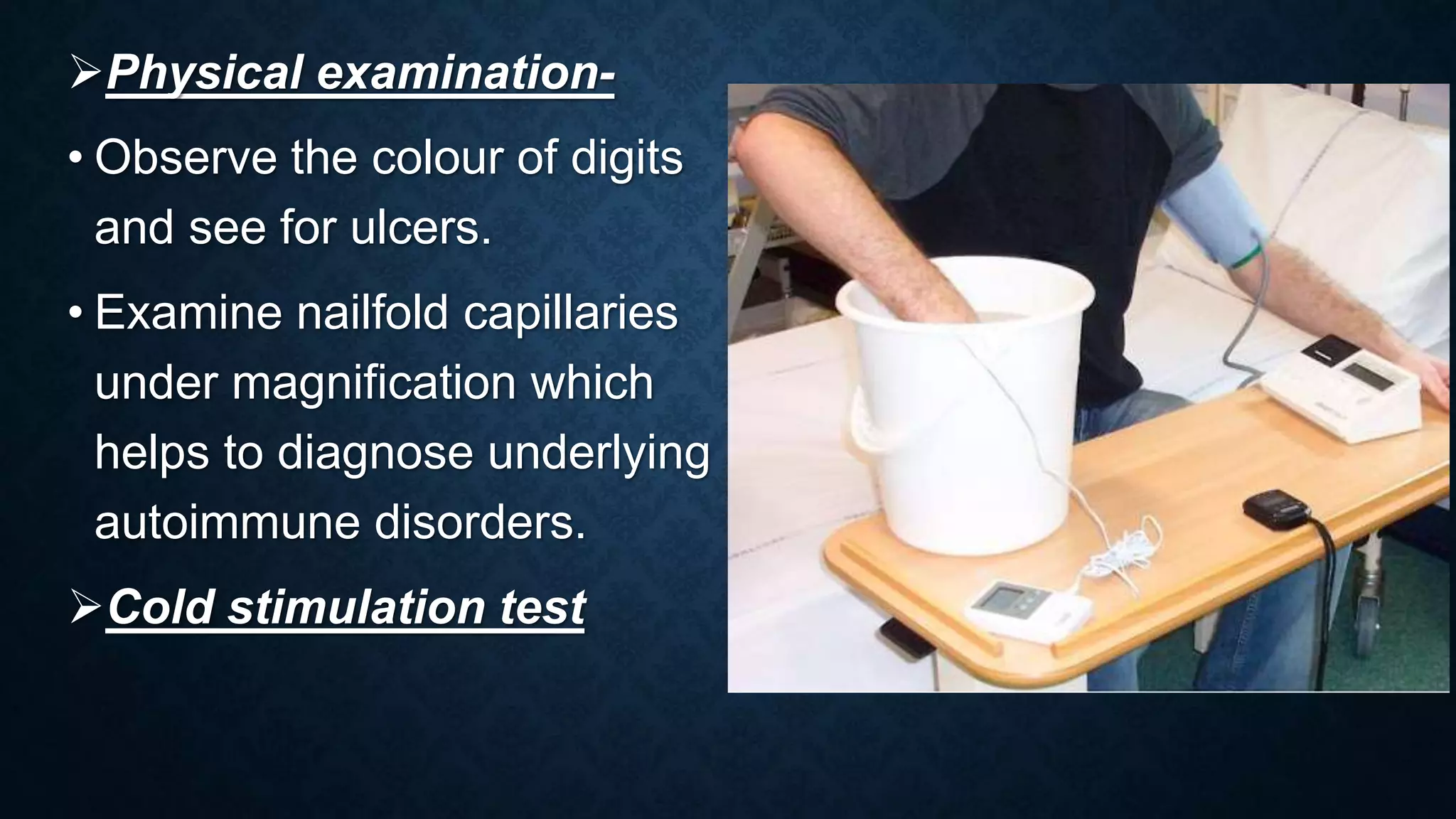 ➢Physical examination-

• Observe the colour of digits and see for ulcers.

• Examine nailfold capillaries under magnification which helps to diagnose underlying autoimmune disorders.

➢Cold stimulation test